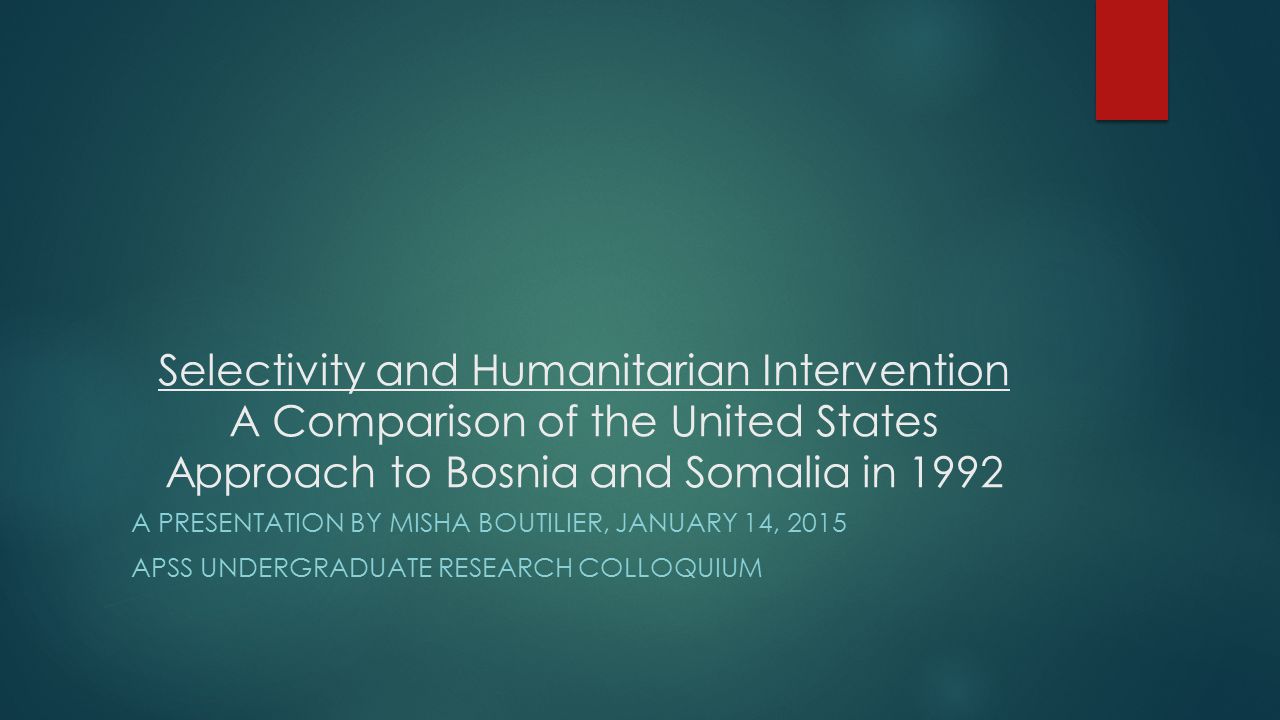 Selectivity and Humanitarian Intervention
A Comparison of the United States Approach to Bosnia and Somalia in 1992

A PRESENTATION BY MISHA BOUTILIER, JANUARY 14, 2015

APSS UNDERGRADUATE RESEARCH COLLOQUIUM